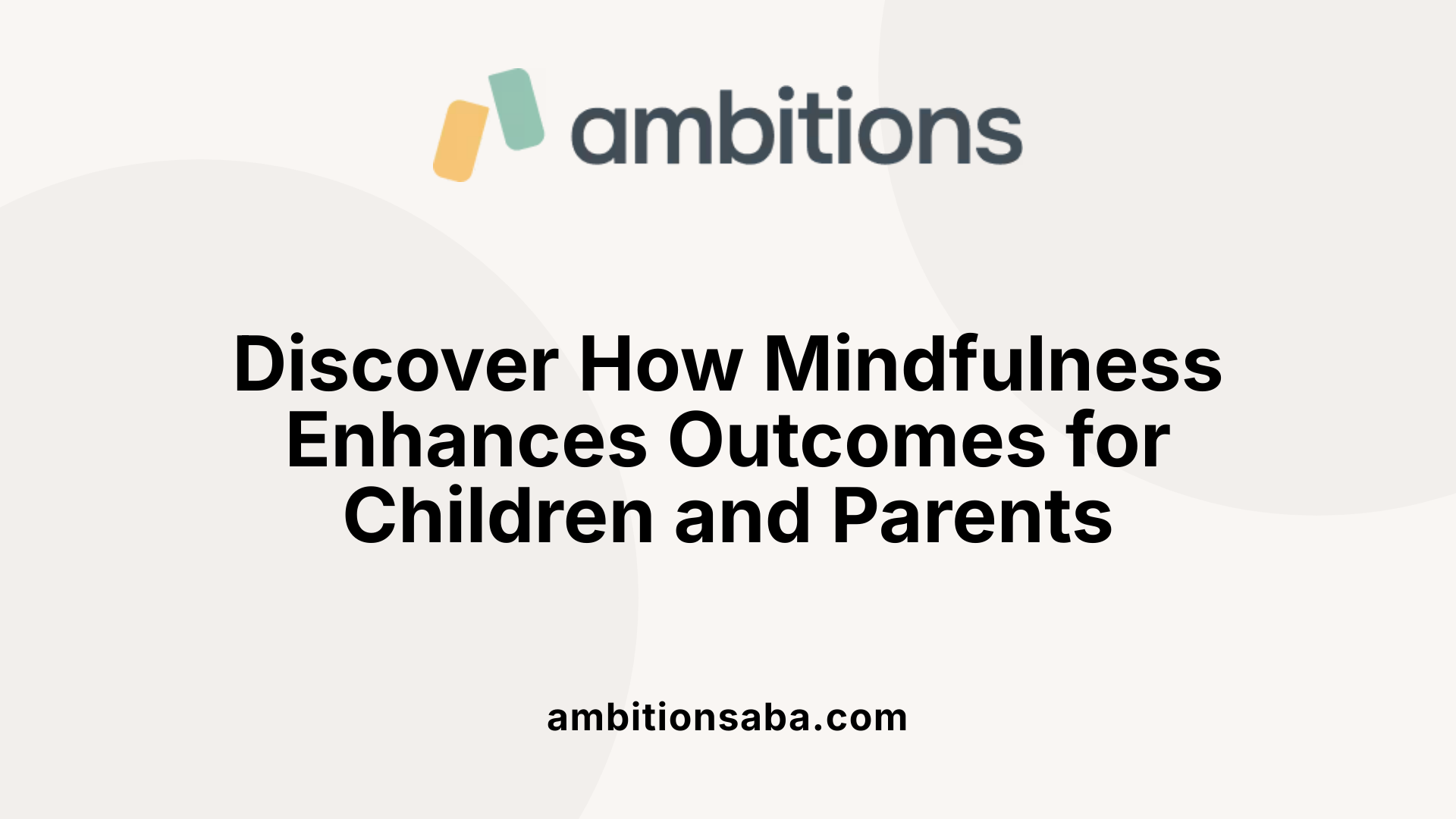 ambitions

Discover How Mindfulness Enhances Outcomes for Children and Parents

ambitionsaba.com